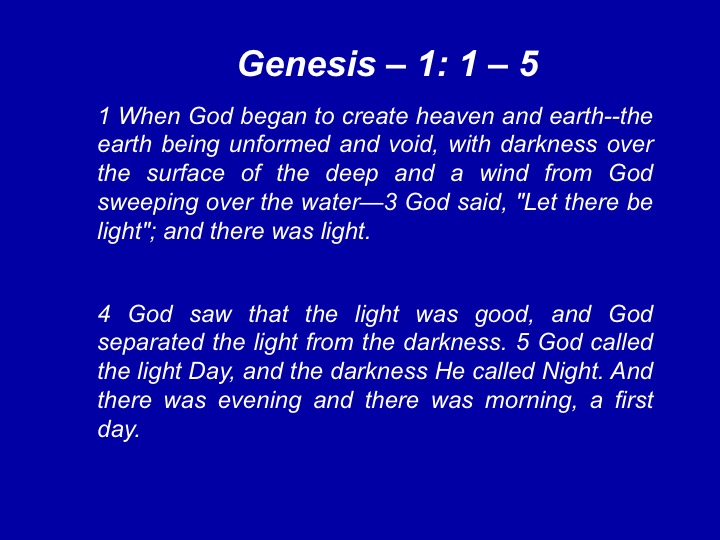 Genesis – 1: 1 – 5

1 When God began to create heaven and earth--the earth being unformed and void, with darkness over the surface of the deep and a wind from God sweeping over the water—3 God said, "Let there be light"; and there was light.

4 God saw that the light was good, and God separated the light from the darkness. 5 God called the light Day, and the darkness He called Night. And there was evening and there was morning, a first day.